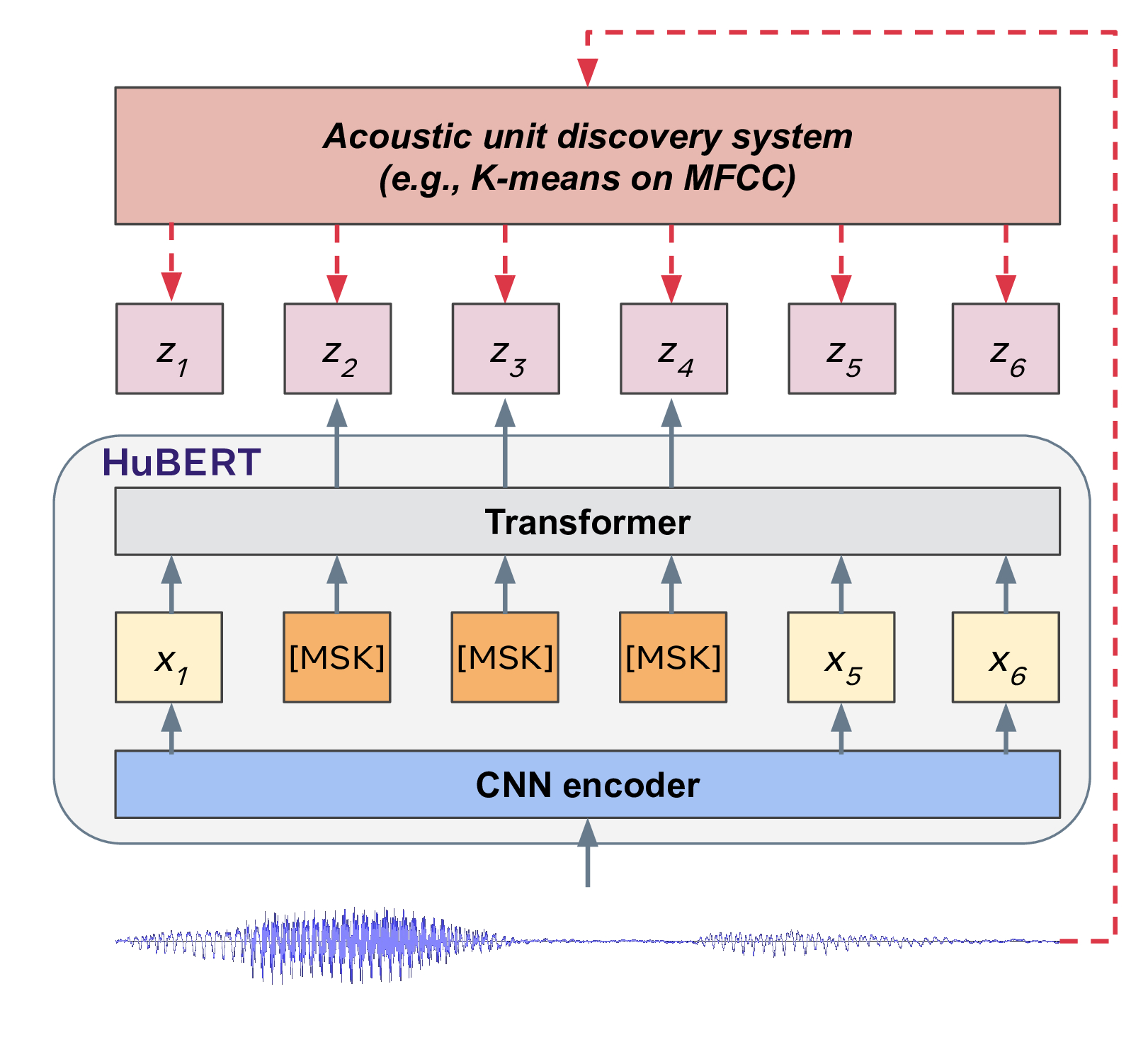 Acoustic unit discovery system
(e.g., K-means on MFCC)

$z_1$ $z_2$ $z_3$ $z_4$ $z_5$ $z_6$

HuBERT

Transformer

$x_1$ [MSK] [MSK] [MSK] $x_5$ $x_6$

CNN encoder